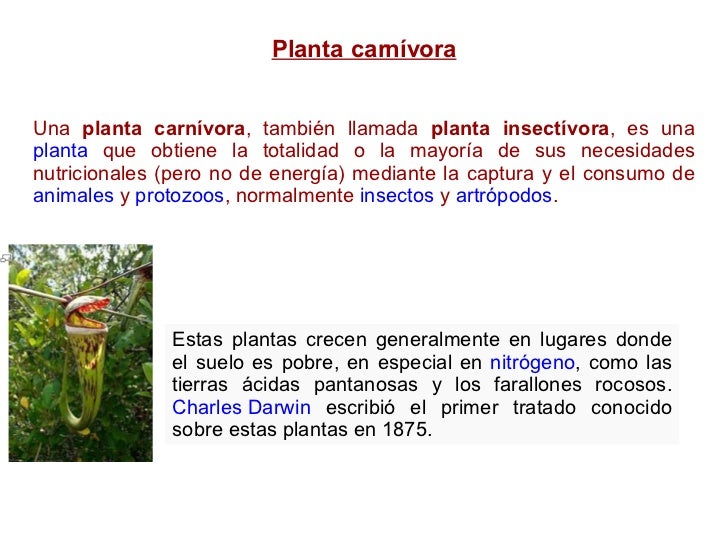 Planta camívora

Una planta carnívora, también llamada planta insectívora, es una planta que obtiene la totalidad o la mayoría de sus necesidades nutricionales (pero no de energía) mediante la captura y el consumo de animales y protozoos, normalmente insectos y artrópodos.

Estas plantas crecen generalmente en lugares donde el suelo es pobre, en especial en nitrógeno, como las tierras ácidas pantanosas y los farallones rocosos. Charles Darwin escribió el primer tratado conocido sobre estas plantas en 1875.